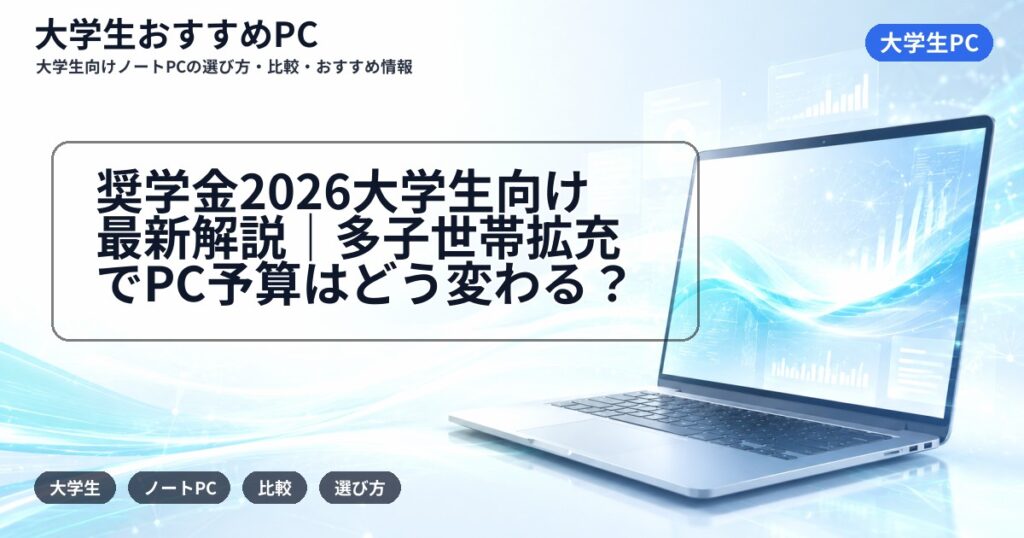 大学生おすすめPC
大学生向けノートPCの選び方・比較・おすすめ情報

大学生PC

奨学金2026大学生向け最新解説｜多子世帯拡充でPC予算はどう変わる？

大学生
ノートPC
比較
選び方